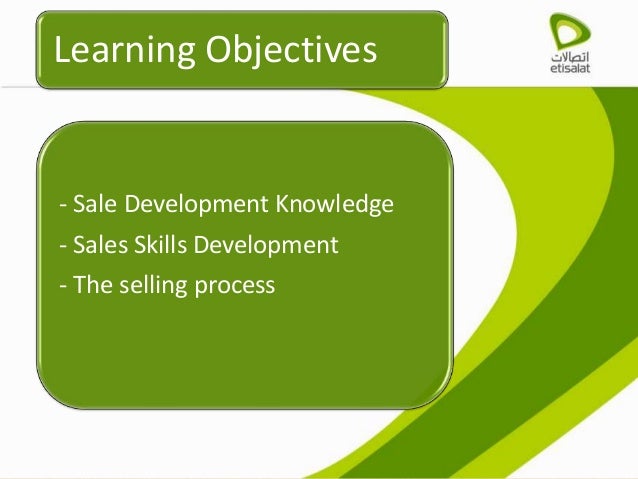 Learning Objectives

اتصالات
etisalat

- Sale Development Knowledge
- Sales Skills Development
- The selling process